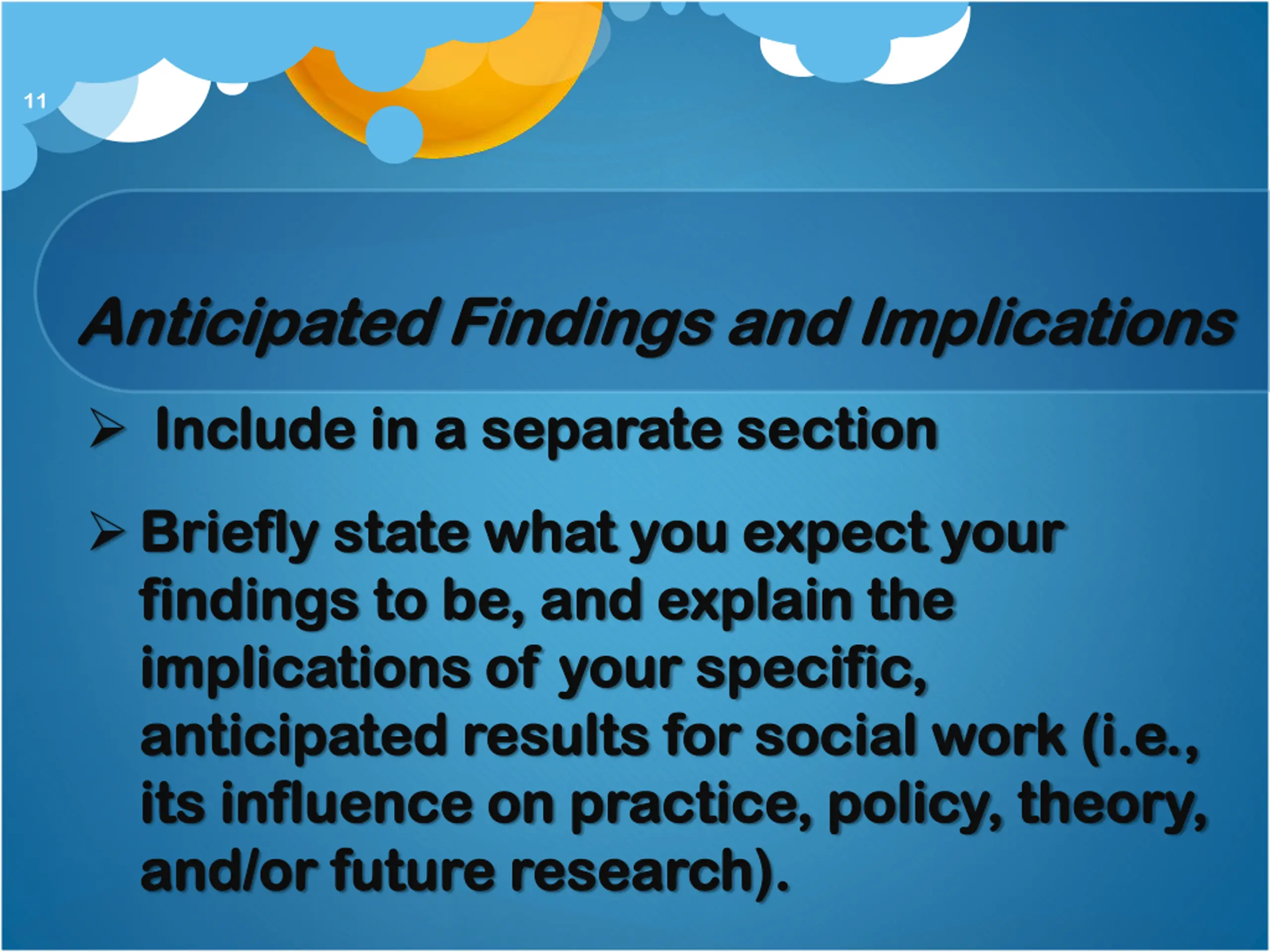 11

Anticipated Findings and Implications

➢ Include in a separate section

➢ Briefly state what you expect your findings to be, and explain the implications of your specific, anticipated results for social work (i.e., its influence on practice, policy, theory, and/or future research).